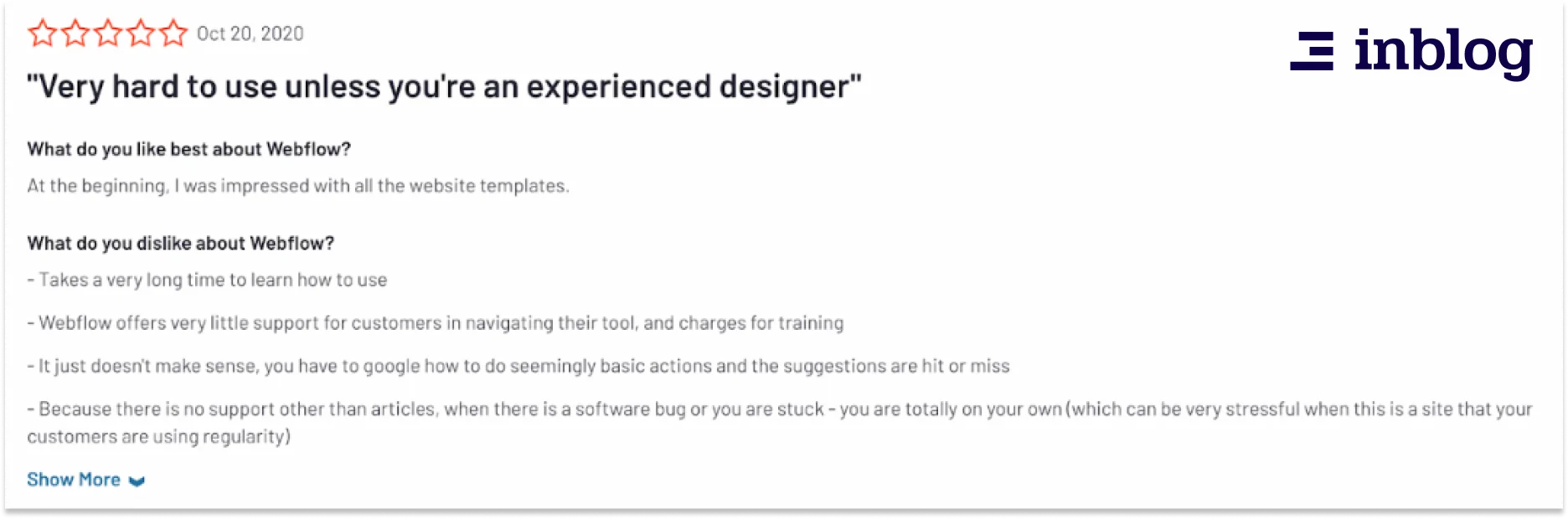 Oct 20, 2020

inblog

"Very hard to use unless you're an experienced designer"

What do you like best about Webflow?

At the beginning, I was impressed with all the website templates.

What do you dislike about Webflow?

- Takes a very long time to learn how to use

- Webflow offers very little support for customers in navigating their tool, and charges for training

- It just doesn't make sense, you have to google how to do seemingly basic actions and the suggestions are hit or miss

- Because there is no support other than articles, when there is a software bug or you are stuck - you are totally on your own (which can be very stressful when this is a site that your customers are using regularity)

Show More